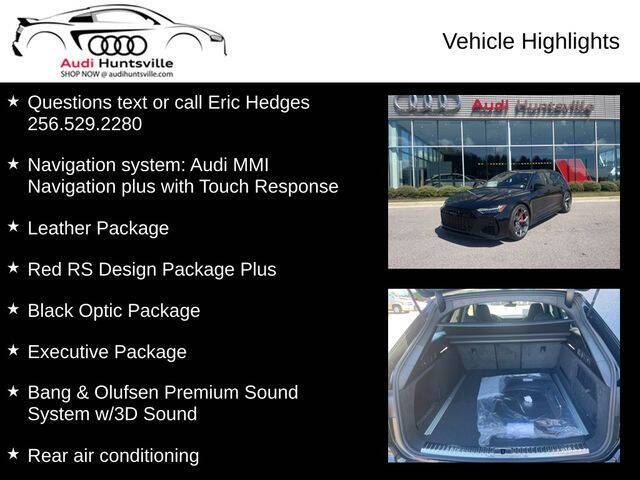 Audi Huntsville
SHOP NOW @ audihuntsville.com

Vehicle Highlights

★ Questions text or call Eric Hedges 256.529.2280

★ Navigation system: Audi MMI Navigation plus with Touch Response

★ Leather Package

★ Red RS Design Package Plus

★ Black Optic Package

★ Executive Package

★ Bang & Olufsen Premium Sound System w/3D Sound

★ Rear air conditioning

Audi Huntsville